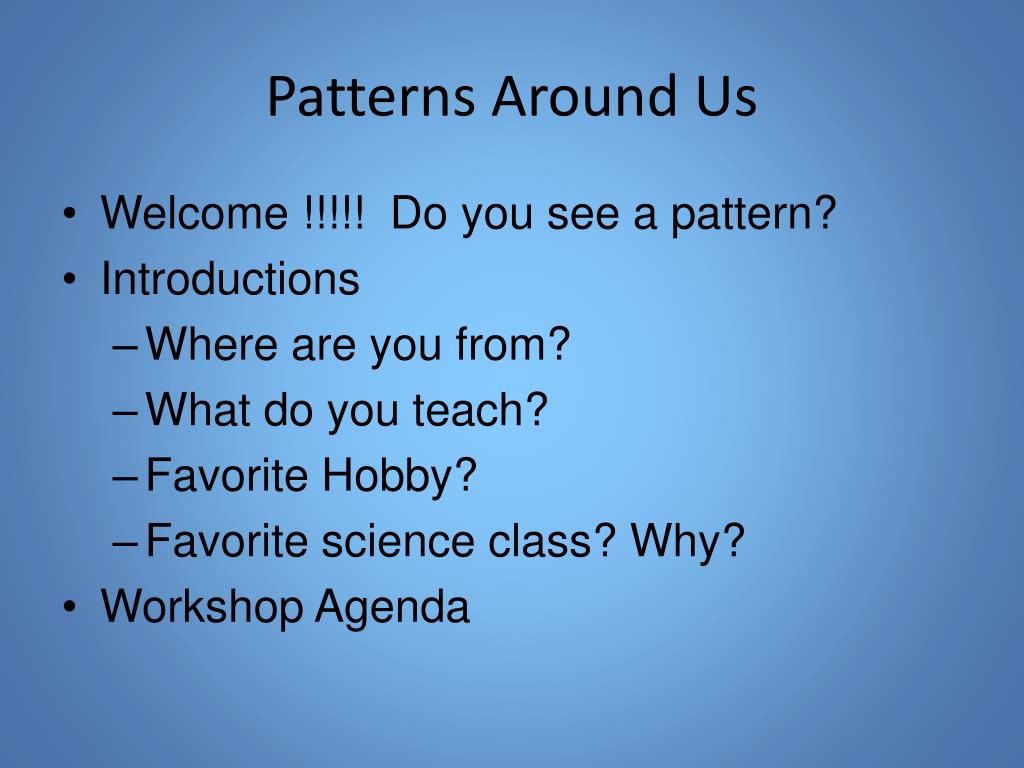 Patterns Around Us

• Welcome !!!!! Do you see a pattern?
• Introductions
 – Where are you from?
 – What do you teach?
 – Favorite Hobby?
 – Favorite science class? Why?
• Workshop Agenda